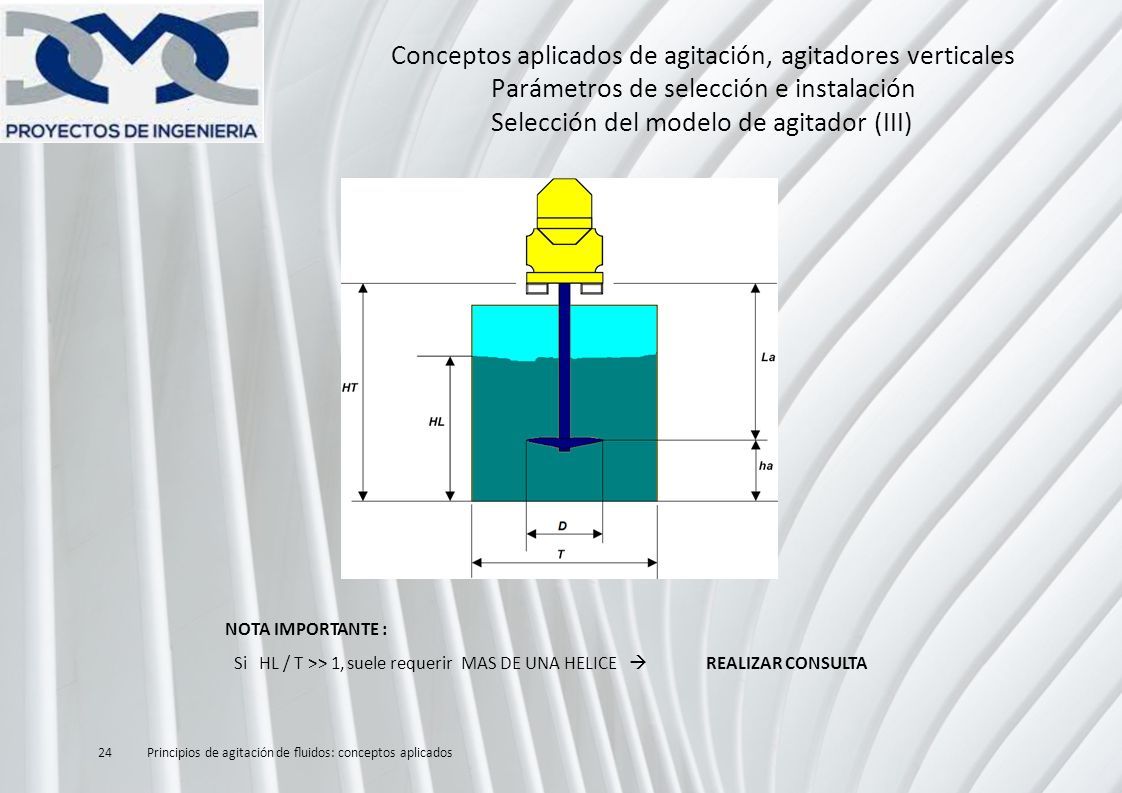 PROYECTOS DE INGENIERIA

Conceptos aplicados de agitación, agitadores verticales
Parámetros de selección e instalación
Selección del modelo de agitador (III)

HT

HL

La

ha

D

T

NOTA IMPORTANTE :

Si HL / T >> 1, suele requerir MAS DE UNA HELICE → REALIZAR CONSULTA

24 Principios de agitación de fluidos: conceptos aplicados